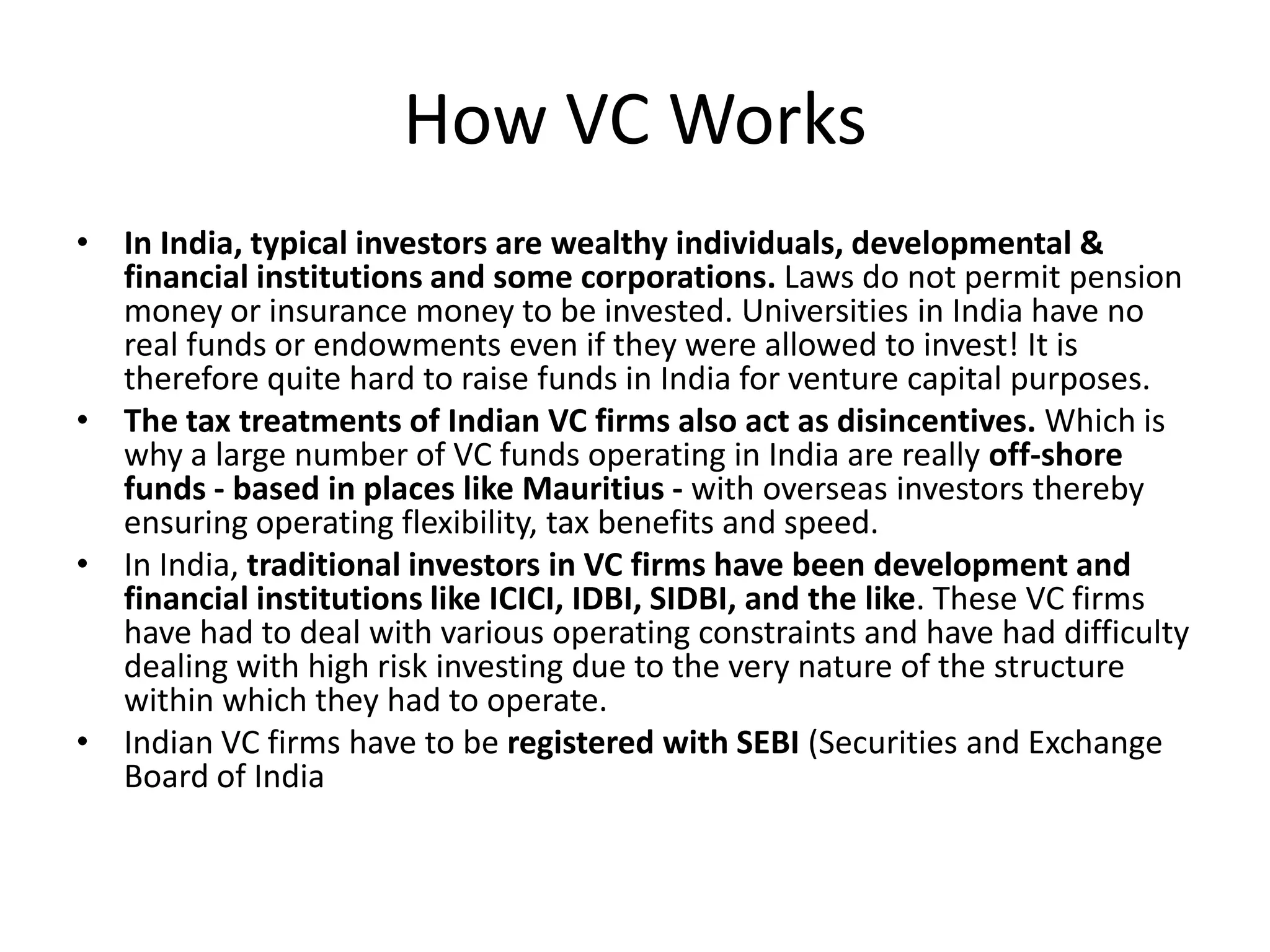 How VC Works

• In India, typical investors are wealthy individuals, developmental & financial institutions and some corporations. Laws do not permit pension money or insurance money to be invested. Universities in India have no real funds or endowments even if they were allowed to invest! It is therefore quite hard to raise funds in India for venture capital purposes.
• The tax treatments of Indian VC firms also act as disincentives. Which is why a large number of VC funds operating in India are really off-shore funds - based in places like Mauritius - with overseas investors thereby ensuring operating flexibility, tax benefits and speed.
• In India, traditional investors in VC firms have been development and financial institutions like ICICI, IDBI, SIDBI, and the like. These VC firms have had to deal with various operating constraints and have had difficulty dealing with high risk investing due to the very nature of the structure within which they had to operate.
• Indian VC firms have to be registered with SEBI (Securities and Exchange Board of India